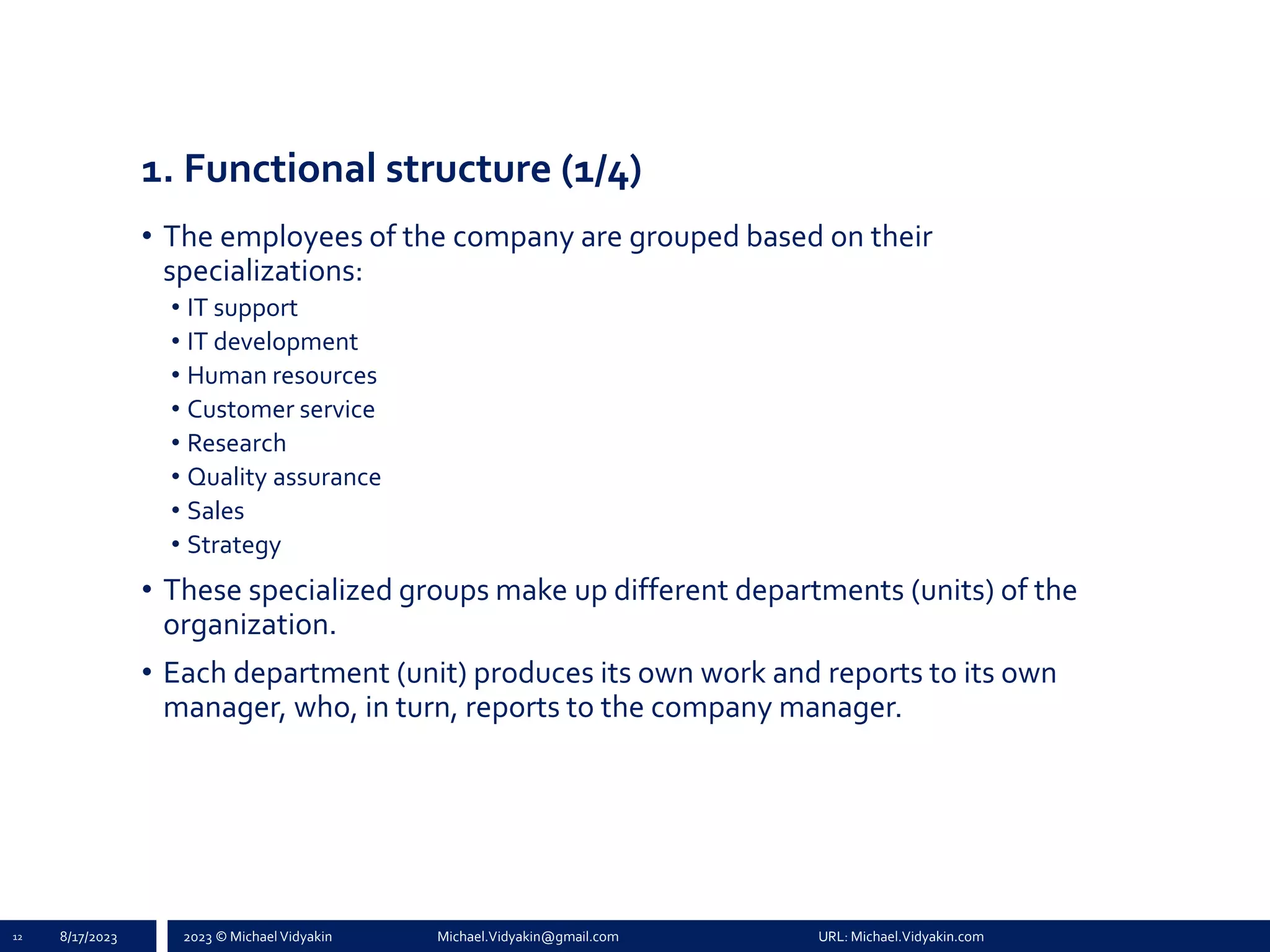 1. Functional structure (1/4)

• The employees of the company are grouped based on their specializations:
  • IT support
  • IT development
  • Human resources
  • Customer service
  • Research
  • Quality assurance
  • Sales
  • Strategy
• These specialized groups make up different departments (units) of the organization.
• Each department (unit) produces its own work and reports to its own manager, who, in turn, reports to the company manager.

12 8/17/2023 2023 © Michael Vidyakin Michael.Vidyakin@gmail.com URL: Michael.Vidyakin.com